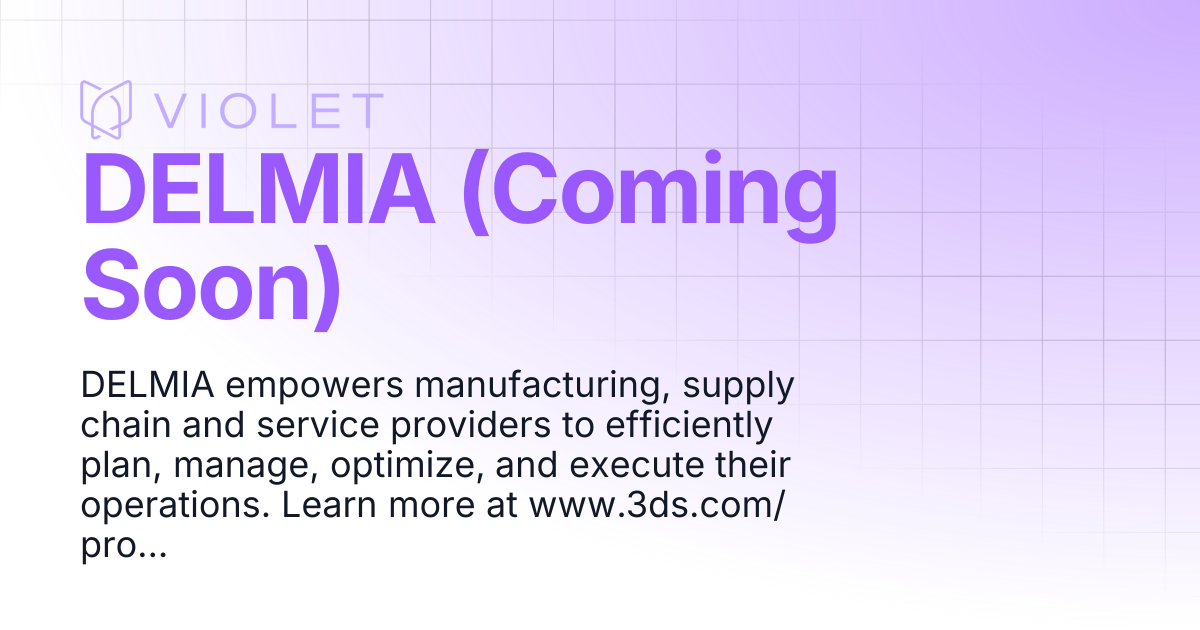 VIOLET

DELMIA (Coming Soon)

DELMIA empowers manufacturing, supply chain and service providers to efficiently plan, manage, optimize, and execute their operations. Learn more at www.3ds.com/pro...